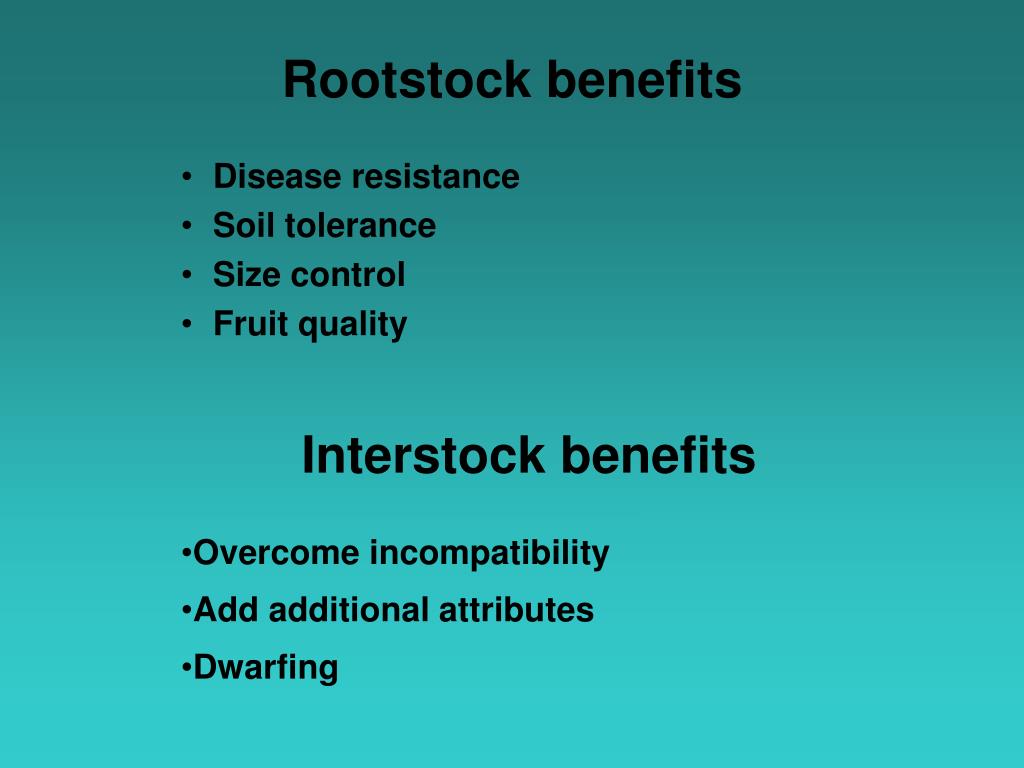 Rootstock benefits

• Disease resistance
• Soil tolerance
• Size control
• Fruit quality

Interstock benefits

•Overcome incompatibility
•Add additional attributes
•Dwarfing